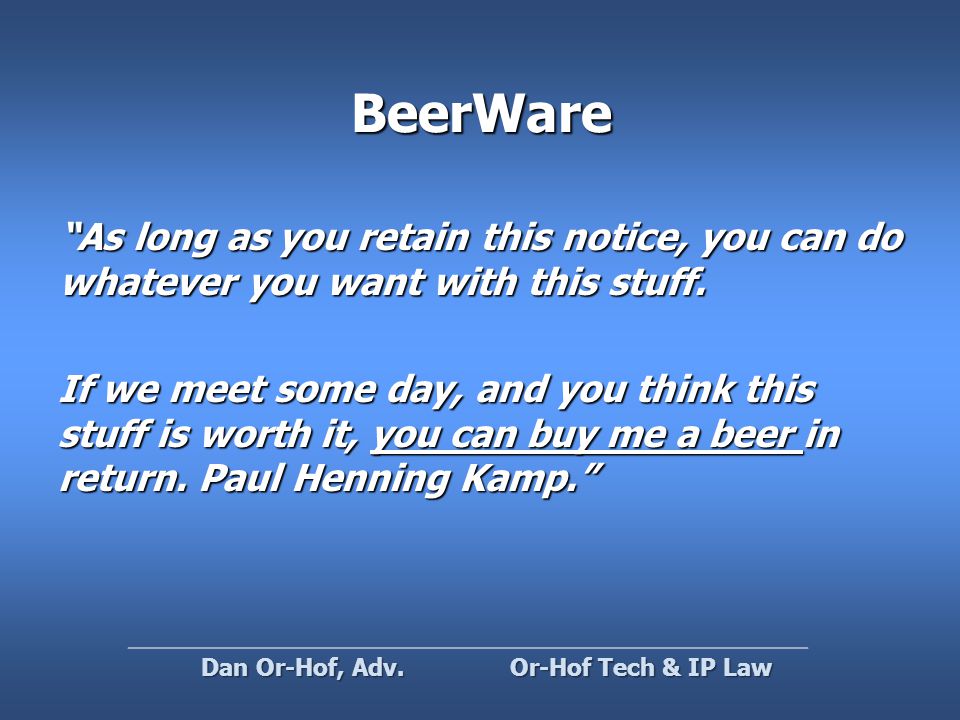 BeerWare

"As long as you retain this notice, you can do whatever you want with this stuff.

If we meet some day, and you think this stuff is worth it, you can buy me a beer in return. Paul Henning Kamp."

Dan Or-Hof, Adv. Or-Hof Tech & IP Law